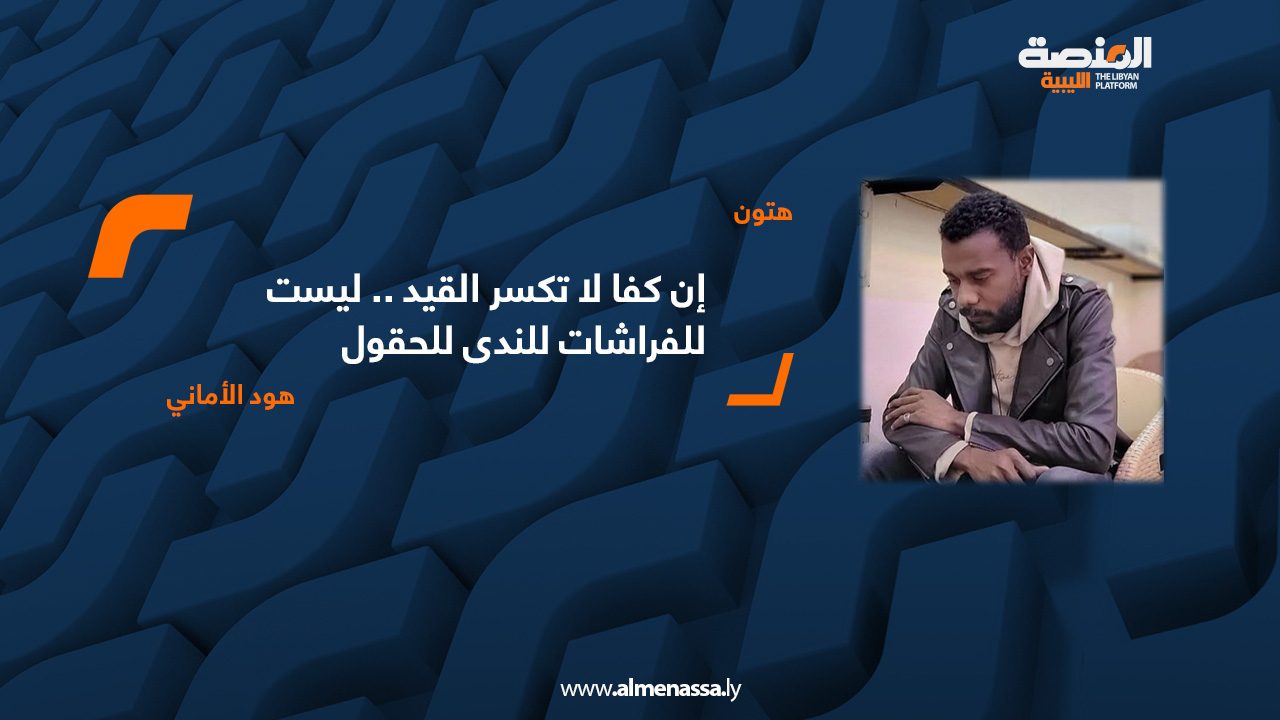 المنصة الليبية
THE LIBYAN PLATFORM

هتون

إن كفا لا تكسر القيد .. ليست للفراشات للندى للحقول

هود الأماني

www.almenassa.ly